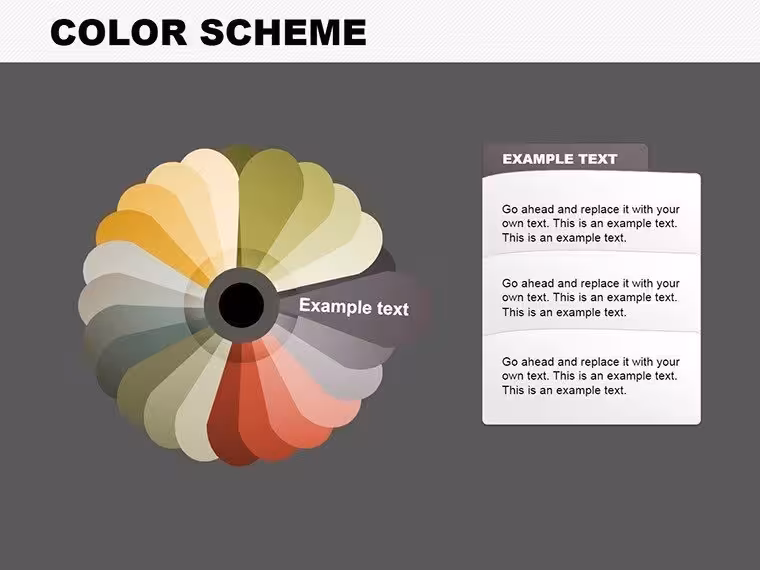 COLOR SCHEME

Example text

EXAMPLE TEXT

Go ahead and replace it with your own text. This is an example text. This is an example text.

Go ahead and replace it with your own text. This is an example text. This is an example text.

Go ahead and replace it with your own text. This is an example text. This is an example text.